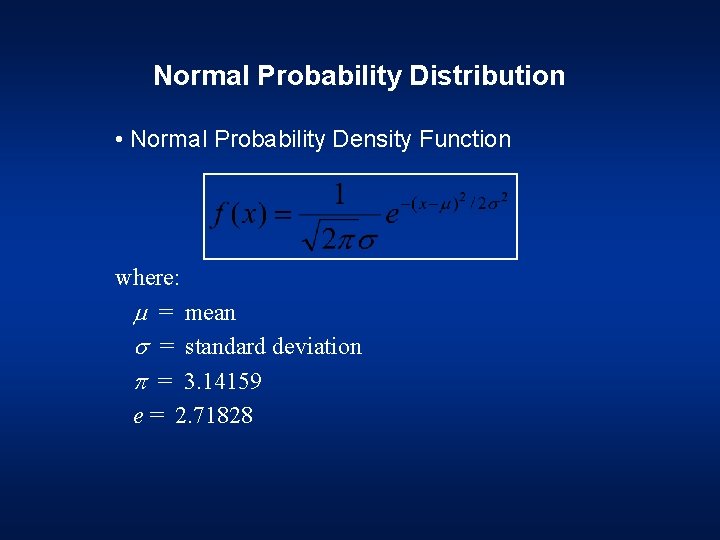 Normal Probability Distribution

• Normal Probability Density Function

$f(x) = \frac{1}{\sqrt{2\pi}\sigma} e^{-(x-\mu)^2/2\sigma^2}$

where:

$\mu$ = mean

$\sigma$ = standard deviation

$\pi$ = 3.14159

$e$ = 2.71828